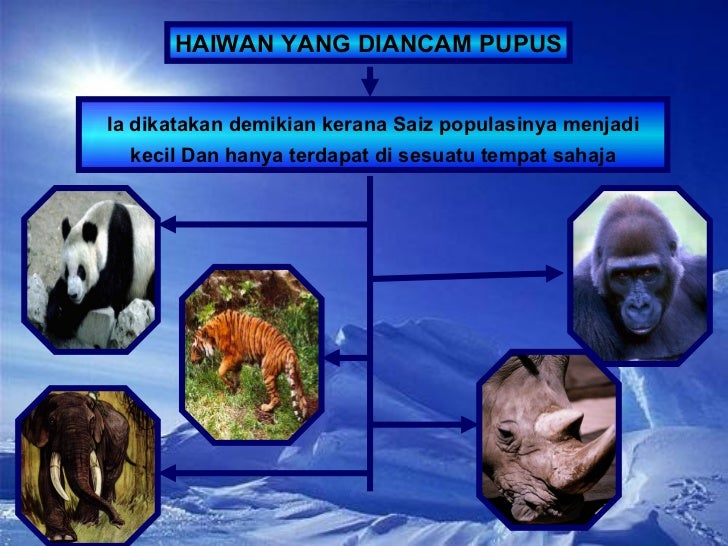 HAIWAN YANG DIANCAM PUPUS

Ia dikatakan demikian kerana Saiz populasinya menjadi kecil Dan hanya terdapat di sesuatu tempat sahaja